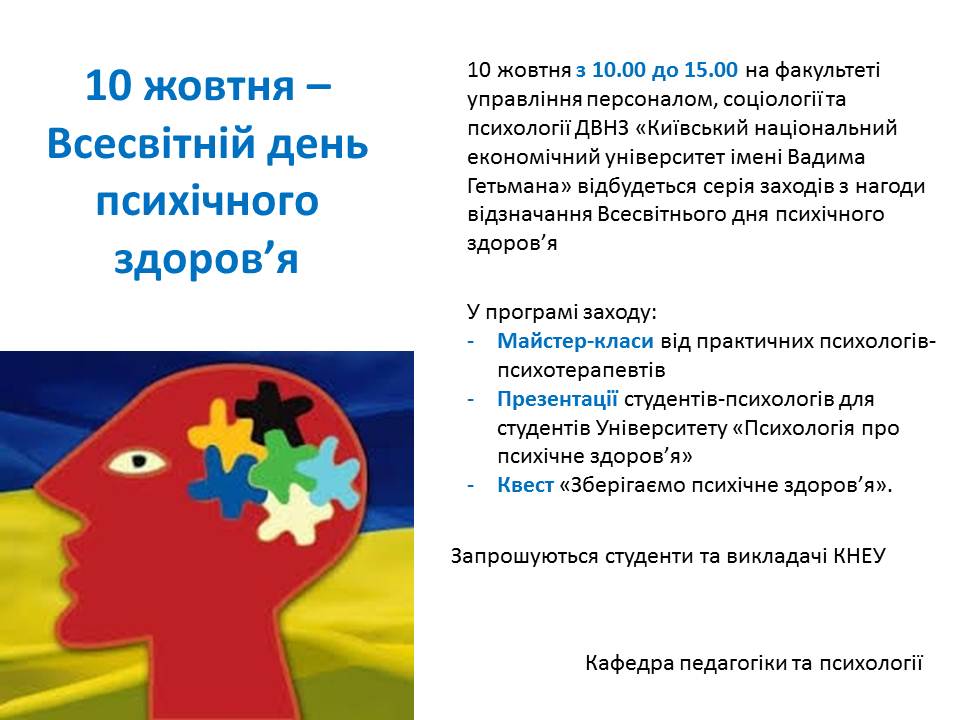 10 жовтня – Всесвітній день психічного здоров’я

10 жовтня з 10.00 до 15.00 на факультеті управління персоналом, соціології та психології ДВНЗ «Київський національний економічний університет імені Вадима Гетьмана» відбудеться серія заходів з нагоди відзначання Всесвітнього дня психічного здоров’я

У програмі заходу:
- Майстер-класи від практичних психологів-психотерапевтів
- Презентації студентів-психологів для студентів Університету «Психологія про психічне здоров’я»
- Квест «Зберігаємо психічне здоров’я».

Запрошуються студенти та викладачі КНЕУ

Кафедра педагогіки та психології